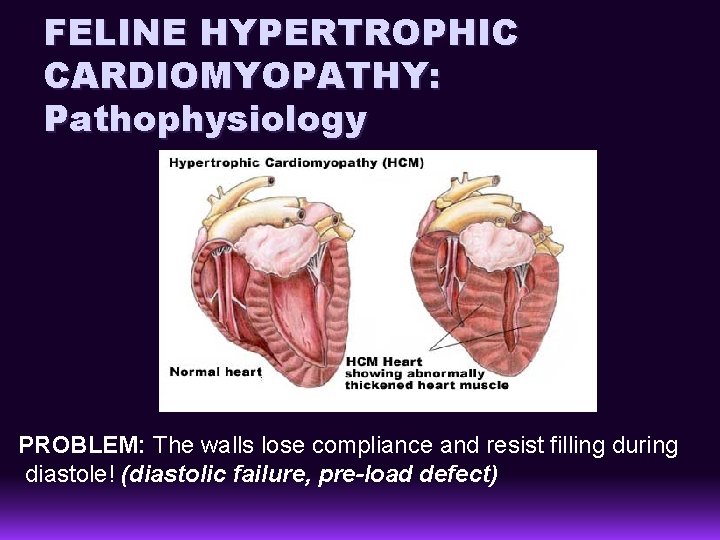 FELINE HYPERTROPHIC CARDIOMYOPATHY: Pathophysiology

Hypertrophic Cardiomyopathy (HCM)

Normal heart

HCM Heart showing abnormally thickened heart muscle

PROBLEM: The walls lose compliance and resist filling during diastole! (diastolic failure, pre-load defect)